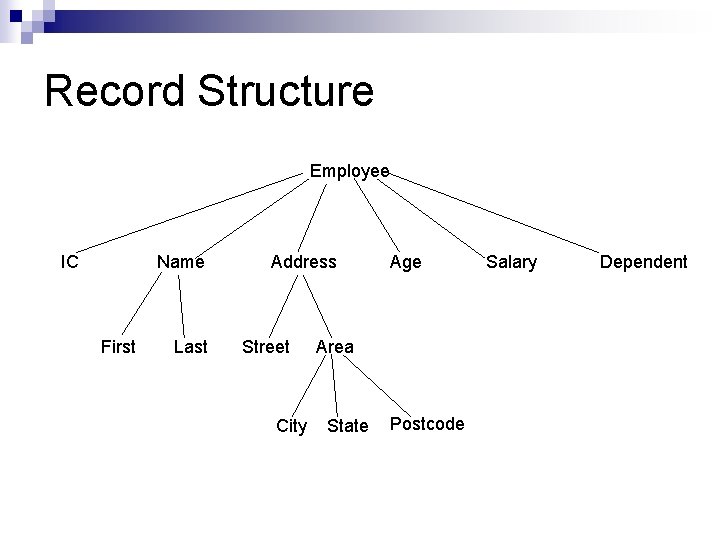 Record Structure

Employee

IC Name Address Age Salary Dependent

First Last Street Area

City State Postcode